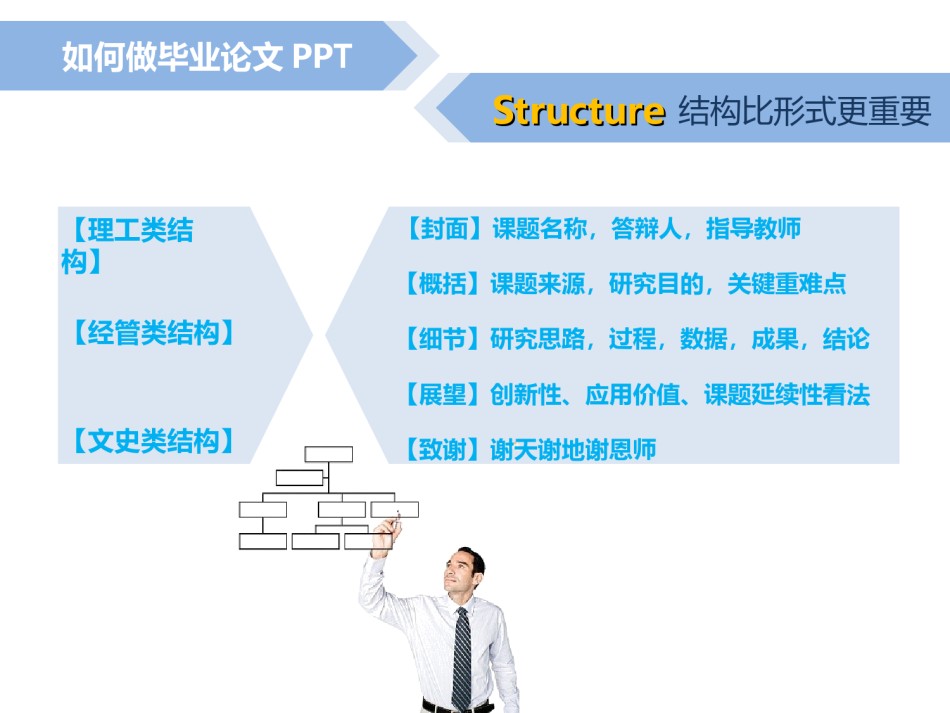 如何做毕业论文 PPT

Structure 结构比形式更重要

【理工类结构】

【经管类结构】

【文史类结构】

【封面】课题名称，答辩人，指导教师

【概括】课题来源，研究目的，关键重难点

【细节】研究思路，过程，数据，成果，结论

【展望】创新性、应用价值、课题延续性看法

【致谢】谢天谢地谢恩师